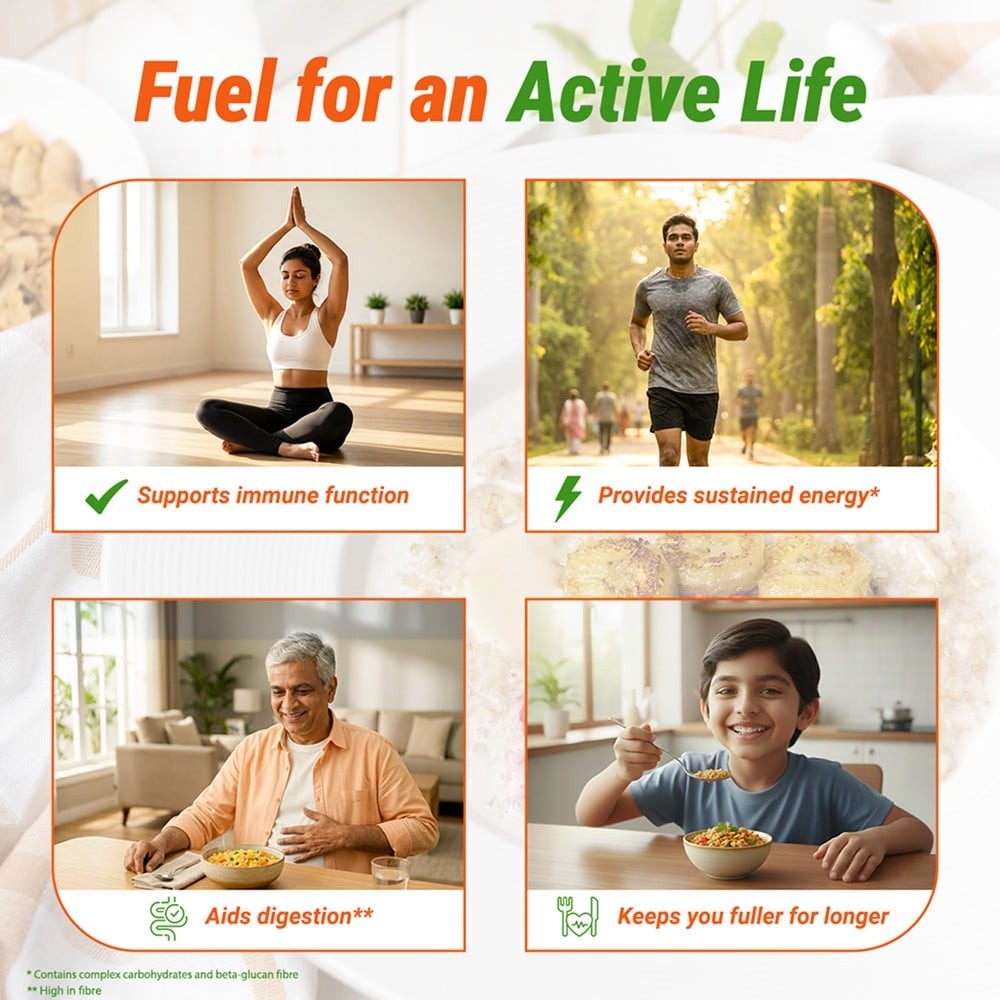 Fuel for an Active Life

Supports immune function

Provides sustained energy*

Aids digestion**

Keeps you fuller for longer

* Contains complex carbohydrates and beta-glucan fibre
** High in fibre